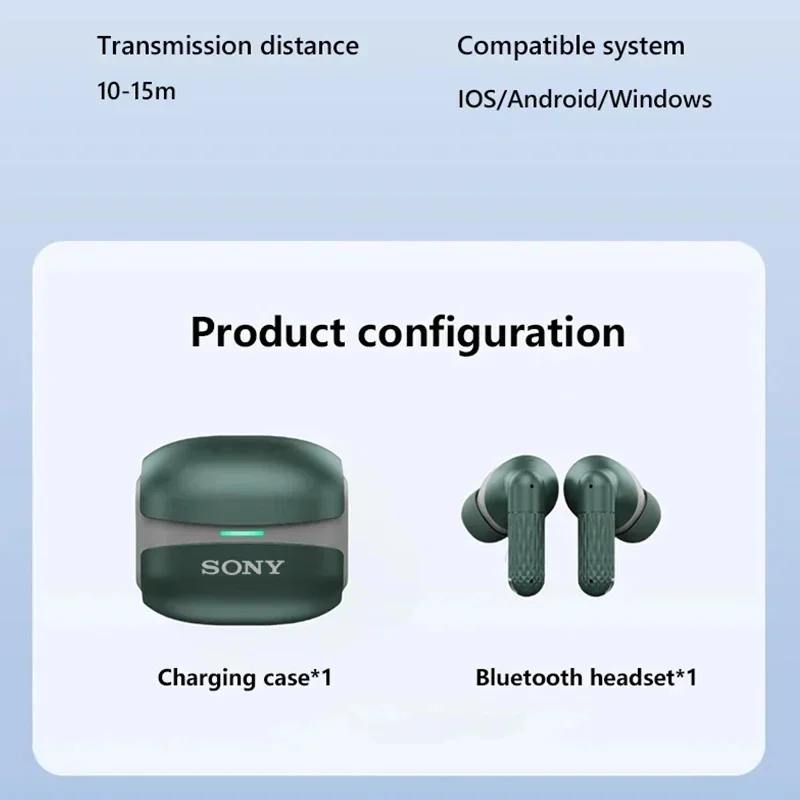 Transmission distance
10-15m

Compatible system
IOS/Android/Windows

Product configuration

SONY

Charging case*1

Bluetooth headset*1